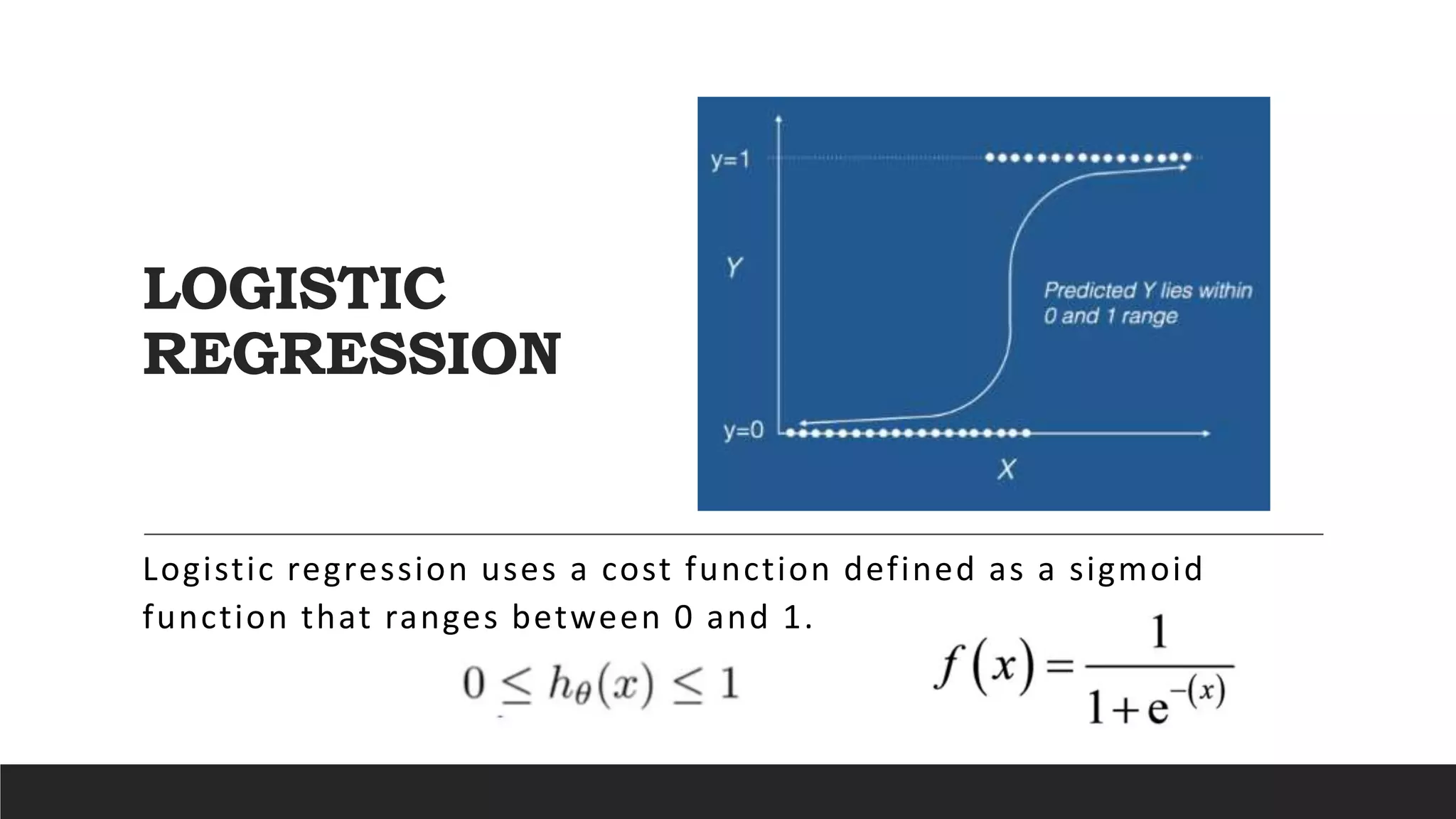 LOGISTIC REGRESSION

y=1

Y

Predicted Y lies within 0 and 1 range

y=0

X

Logistic regression uses a cost function defined as a sigmoid function that ranges between 0 and 1.

$0 \leq h_\theta(x) \leq 1$

$f(x) = \frac{1}{1+e^{-(x)}}$